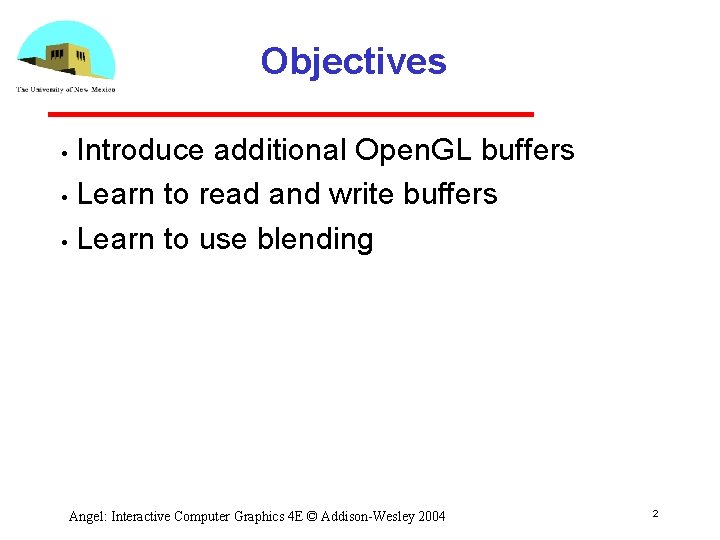 The University of New Mexico

Objectives

• Introduce additional OpenGL buffers
• Learn to read and write buffers
• Learn to use blending

Angel: Interactive Computer Graphics 4E © Addison-Wesley 2004

2